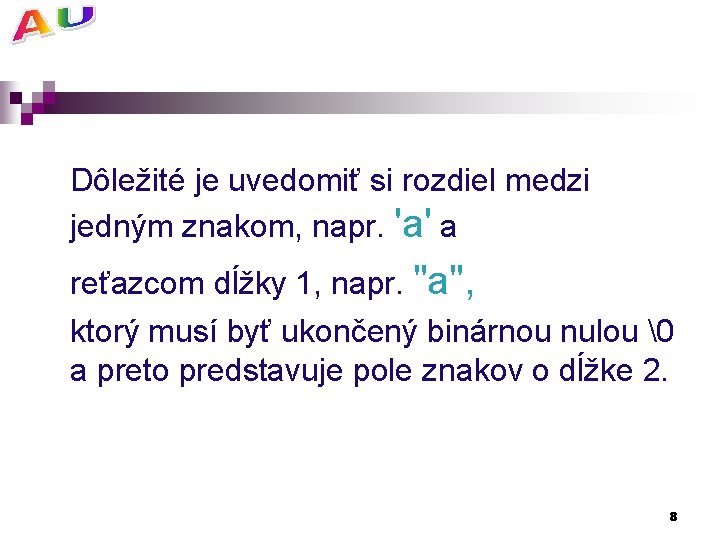 AU

Dôležité je uvedomiť si rozdiel medzi jedným znakom, napr. 'a' a

reťazcom dĺžky 1, napr. "a",

ktorý musí byť ukončený binárnou nulou \0 a preto predstavuje pole znakov o dĺžke 2.

8